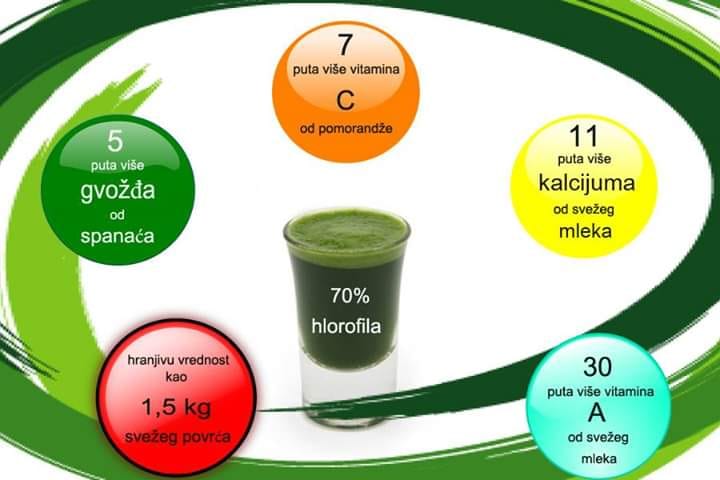 7
puta više vitamina
C
od pomorandže

5
puta više
gvožđa
od
spanaća

11
puta više
kalcijuma
od svežeg
mleka

70%
hlorofila

hranjivu vrednost
kao
1,5 kg
svežeg povrća

30
puta više vitamina
A
od svežeg
mleka